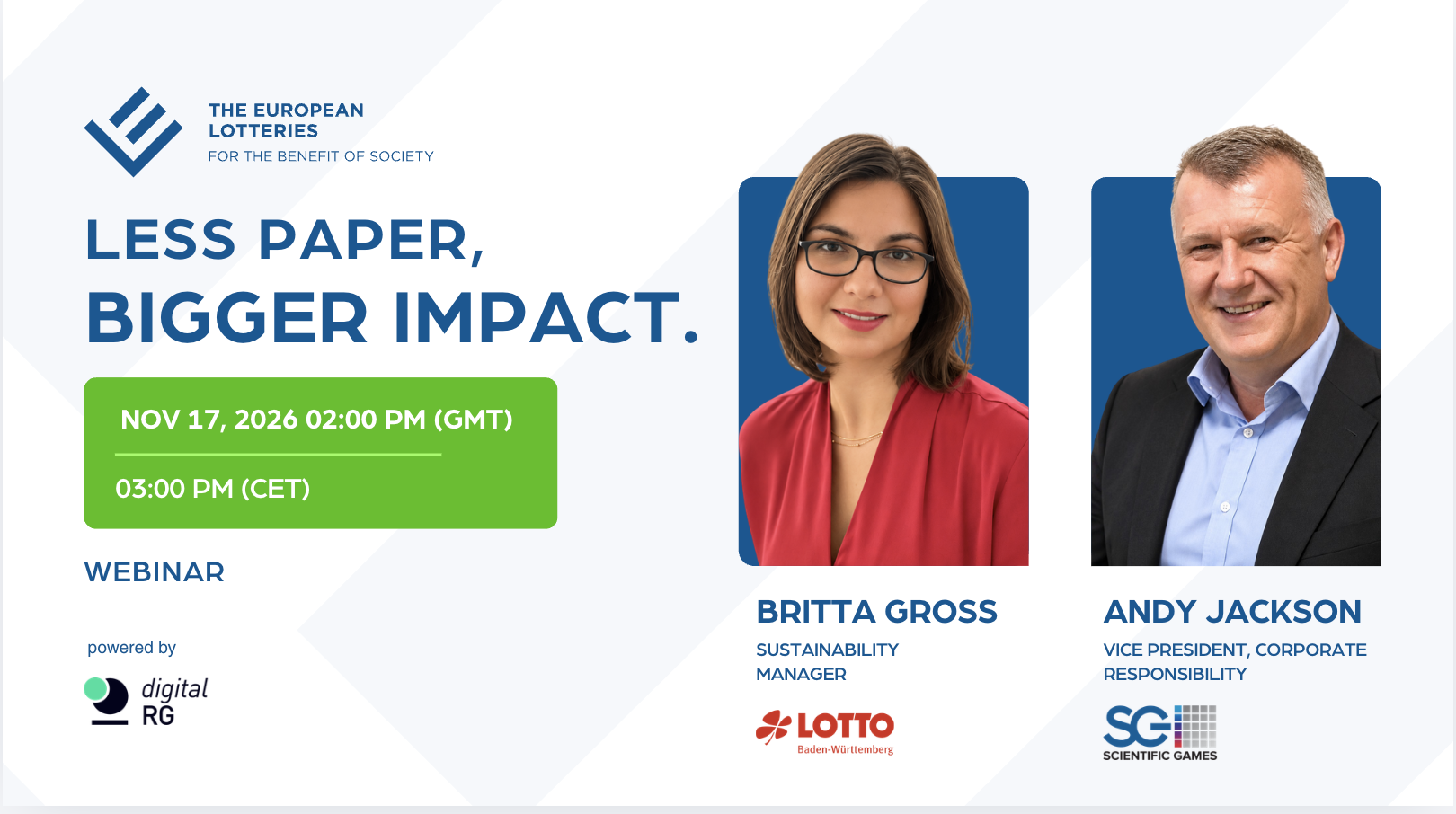 THE EUROPEAN LOTTERIES
FOR THE BENEFIT OF SOCIETY

LESS PAPER,
BIGGER IMPACT.

NOV 17, 2026 02:00 PM (GMT)

03:00 PM (CET)

WEBINAR

powered by

digital
RG

BRITTA GROSS

SUSTAINABILITY MANAGER

LOTTO
Baden-Württemberg

ANDY JACKSON

VICE PRESIDENT, CORPORATE RESPONSIBILITY

SG
SCIENTIFIC GAMES